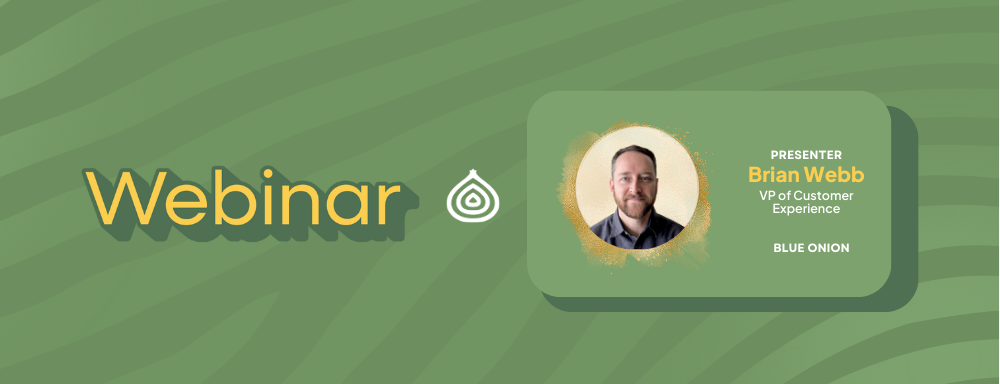 Webinar

PRESENTER
Brian Webb
VP of Customer Experience

BLUE ONION